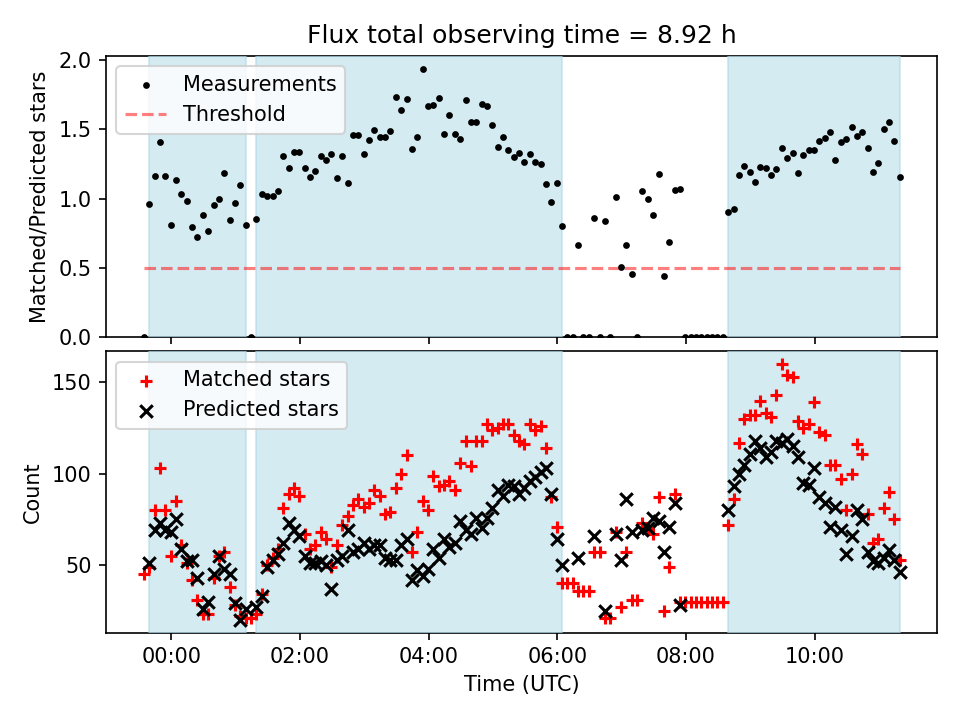 Flux total observing time = 8.92 h

Measurements
Threshold

Matched/Predicted stars
2.0
1.5
1.0
0.5
0.0

Matched stars
Predicted stars

Count
150
100
50

00:00
02:00
04:00
06:00
08:00
10:00
Time (UTC)